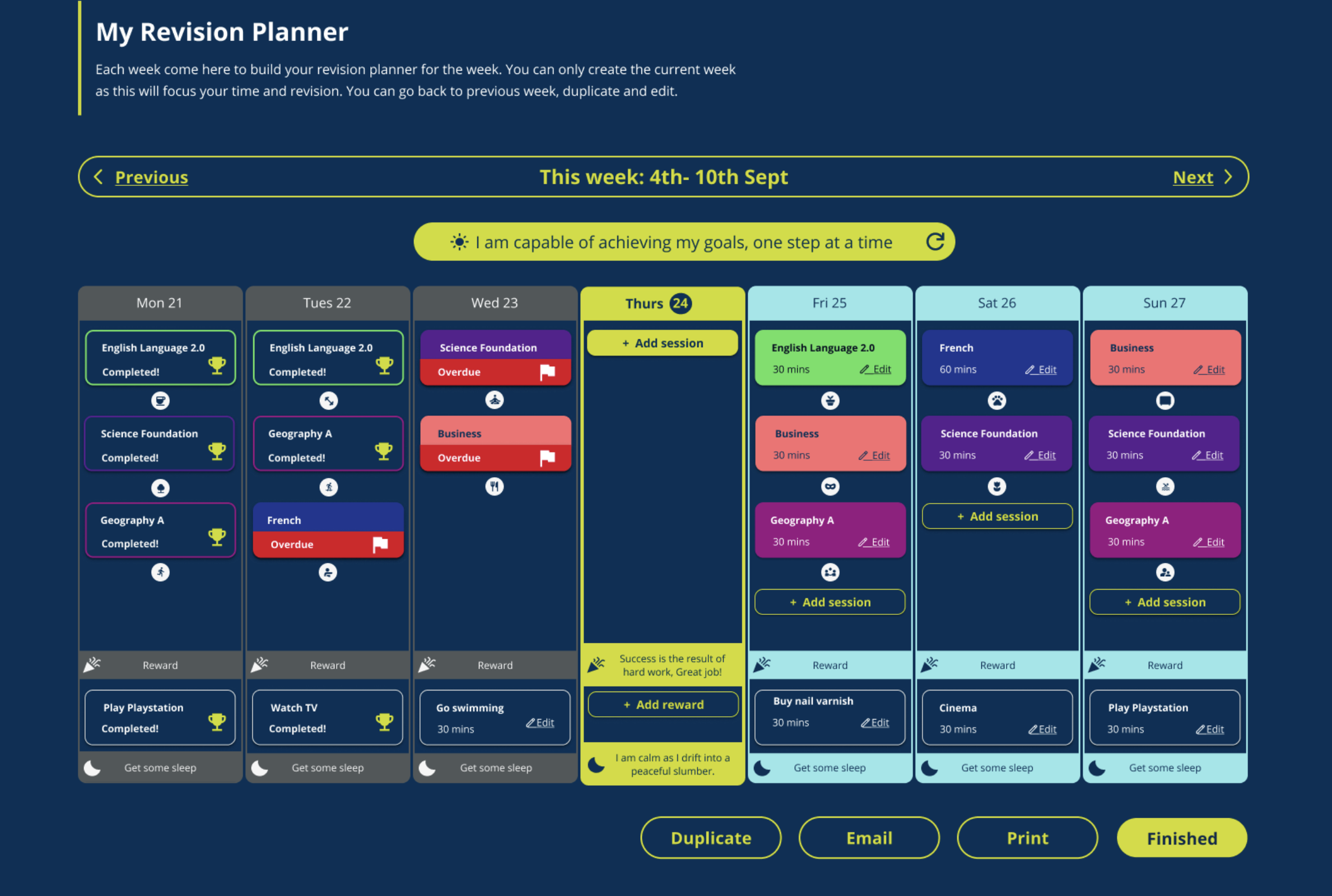 My Revision Planner

Each week come here to build your revision planner for the week. You can only create the current week as this will focus your time and revision. You can go back to previous week, duplicate and edit.

Previous

This week: 4th- 10th Sept

Next

I am capable of achieving my goals, one step at a time

Mon 21

English Language 2.0
Completed!

Science Foundation
Completed!

Geography A
Completed!

Reward

Play Playstation
Completed!

Get some sleep

Tues 22

English Language 2.0
Completed!

Geography A
Completed!

French
Overdue

Reward

Watch TV
Completed!

Get some sleep

Wed 23

Science Foundation
Overdue

Business
Overdue

Reward

Go swimming
30 mins Edit

Get some sleep

Thurs 24

+ Add session

Success is the result of hard work, Great job!

+ Add reward

I am calm as I drift into a peaceful slumber.

Fri 25

English Language 2.0
30 mins Edit

Business
30 mins Edit

Geography A
30 mins Edit

+ Add session

Reward

Buy nail varnish
30 mins Edit

Get some sleep

Sat 26

French
60 mins Edit

Science Foundation
30 mins Edit

+ Add session

Reward

Cinema
30 mins Edit

Get some sleep

Sun 27

Business
30 mins Edit

Science Foundation
30 mins Edit

Geography A
30 mins Edit

+ Add session

Reward

Play Playstation
30 mins Edit

Get some sleep

Duplicate

Email

Print

Finished